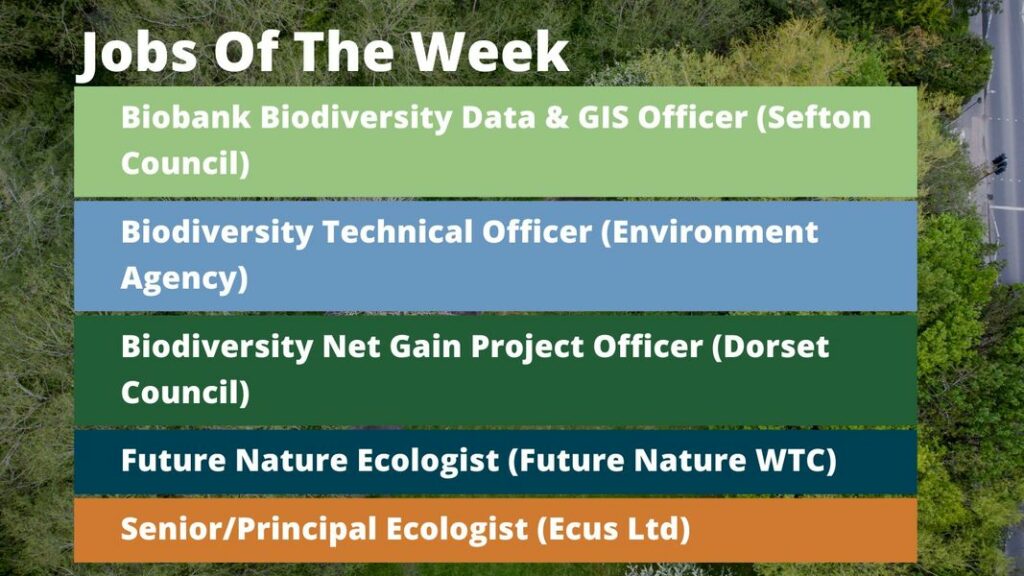 Jobs Of The Week

Biobank Biodiversity Data & GIS Officer (Sefton Council)

Biodiversity Technical Officer (Environment Agency)

Biodiversity Net Gain Project Officer (Dorset Council)

Future Nature Ecologist (Future Nature WTC)

Senior/Principal Ecologist (Ecus Ltd)